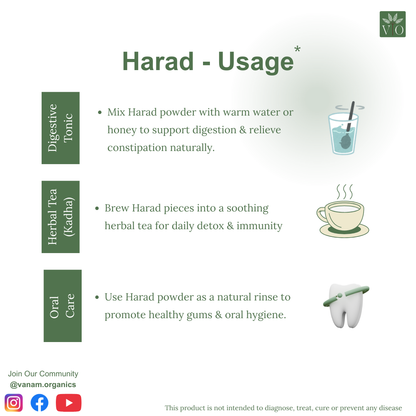 VO

Harad - Usage*

Digestive Tonic

• Mix Harad powder with warm water or honey to support digestion & relieve constipation naturally.

Herbal Tea (Kadha)

• Brew Harad pieces into a soothing herbal tea for daily detox & immunity

Oral Care

• Use Harad powder as a natural rinse to promote healthy gums & oral hygiene.

Join Our Community
@vanam.organics

This product is not intended to diagnose, treat, cure or prevent any disease